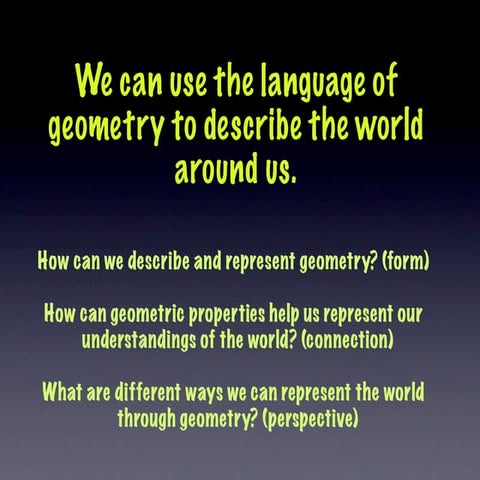 We can use the language of geometry to describe the world around us.

How can we describe and represent geometry? (form)

How can geometric properties help us represent our understandings of the world? (connection)

What are different ways we can represent the world through geometry? (perspective)